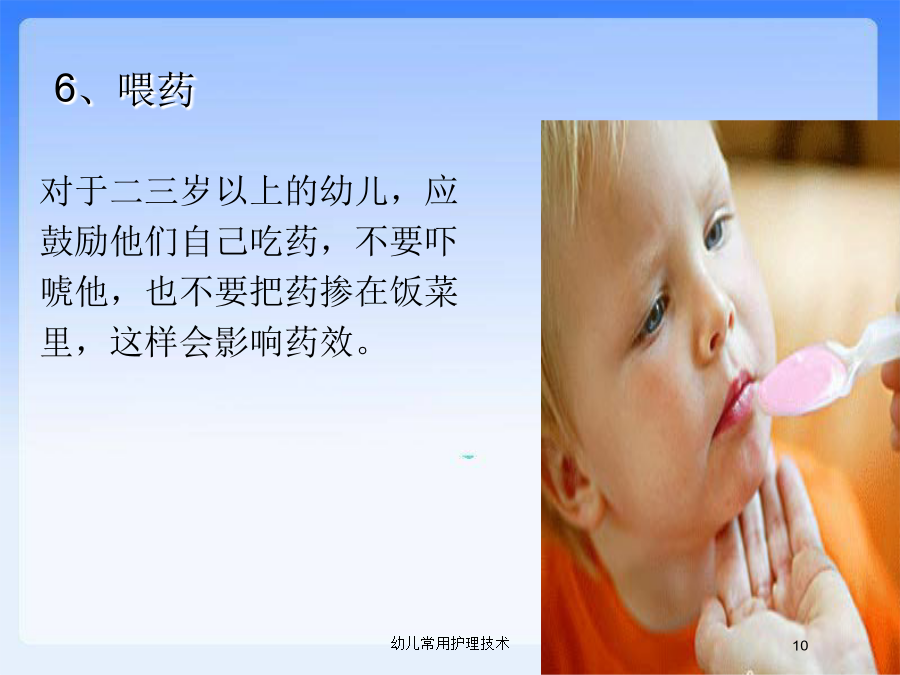 6、喂药

对于二三岁以上的幼儿，应鼓励他们自己吃药，不要吓唬他，也不要把药掺在饭菜里，这样会影响药效。

幼儿常用护理技术

10